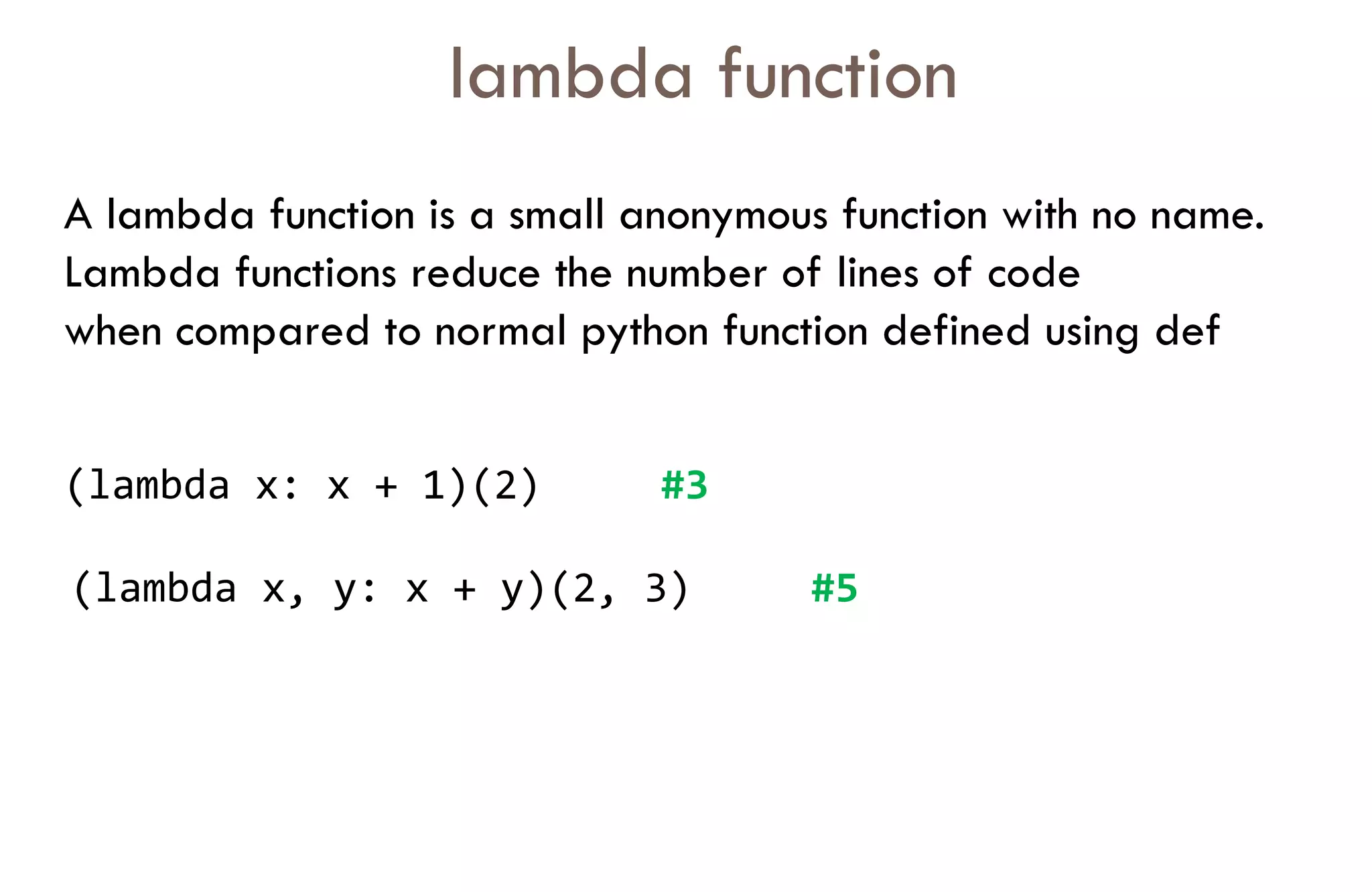 lambda function

A lambda function is a small anonymous function with no name. Lambda functions reduce the number of lines of code when compared to normal python function defined using def

(lambda x: x + 1)(2)     #3

(lambda x, y: x + y)(2, 3)     #5